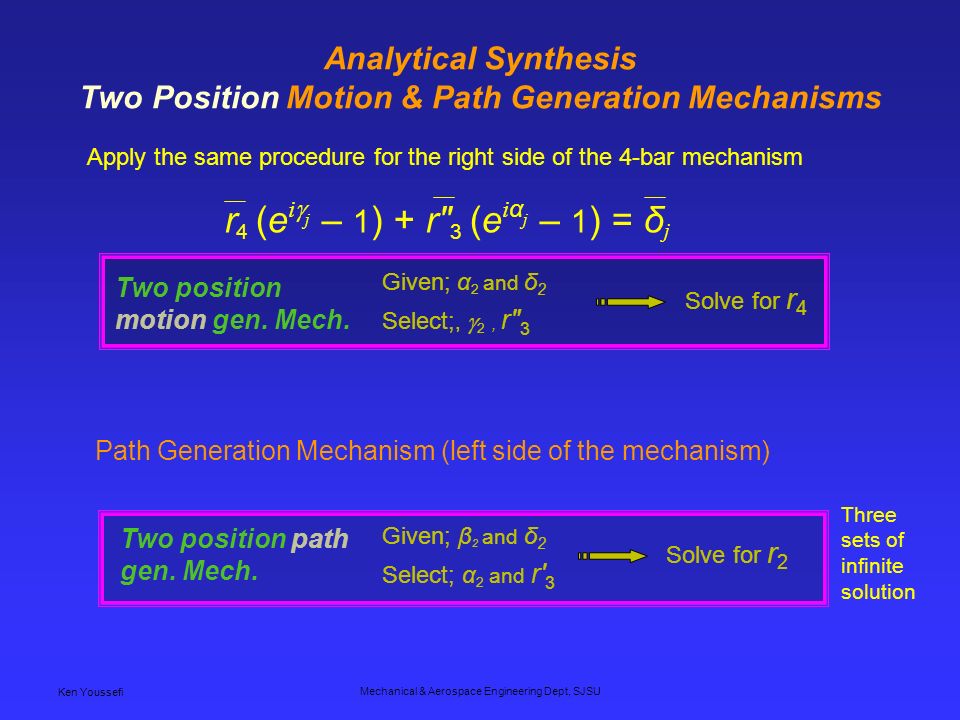 Analytical Synthesis
Two Position Motion & Path Generation Mechanisms

Apply the same procedure for the right side of the 4-bar mechanism

$\overline{r}_4 (e^{i\gamma_j} - 1) + \overline{r''}_3 (e^{i\alpha_j} - 1) = \overline{\delta}_j$

Two position motion gen. Mech.

Given; $\alpha_2$ and $\delta_2$

Select;, $\gamma_2$ , $r''_3$

Solve for $r_4$

Path Generation Mechanism (left side of the mechanism)

Two position path gen. Mech.

Given; $\beta_2$ and $\delta_2$

Select; $\alpha_2$ and $r'_3$

Solve for $r_2$

Three sets of infinite solution

Ken Youssefi

Mechanical & Aerospace Engineering Dept, SJSU